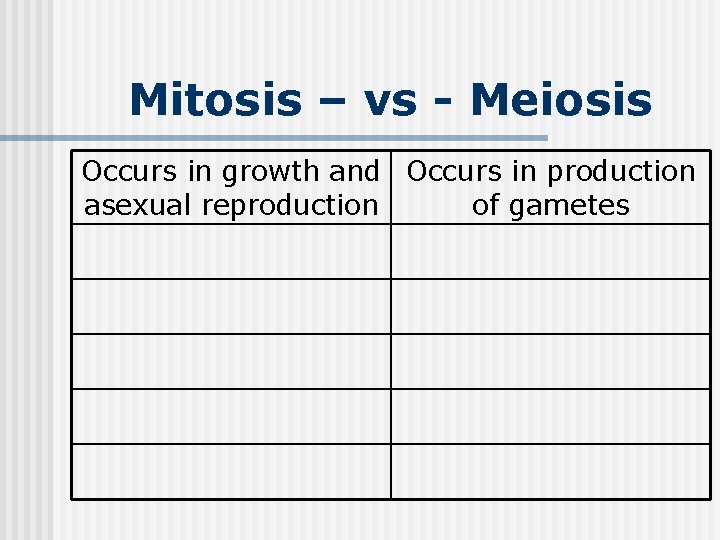 Mitosis – vs - Meiosis

| Occurs in growth and asexual reproduction | Occurs in production of gametes |
|---|---|
| | |
| | |
| | |
| | |
| | |